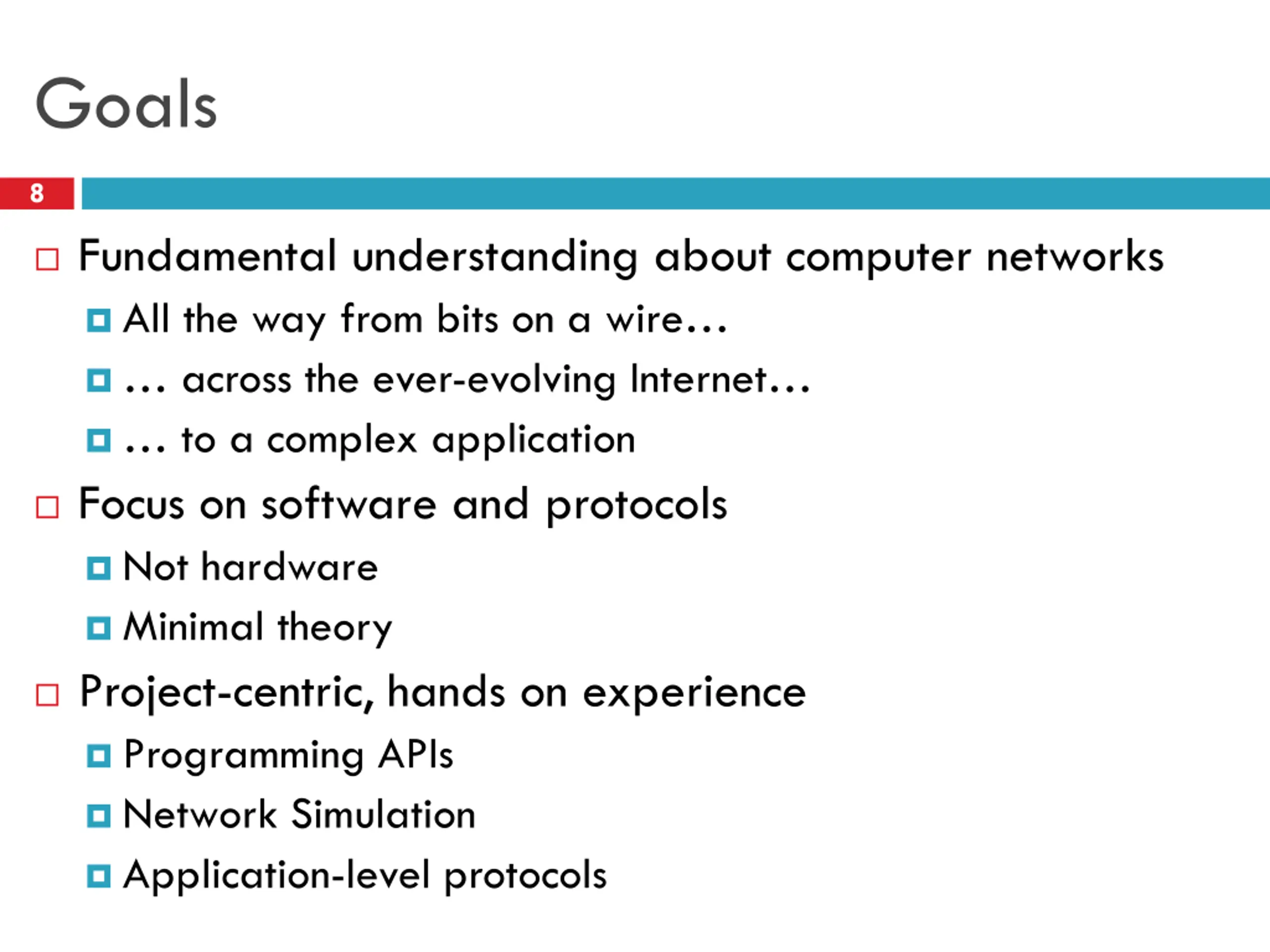 Goals

8

Fundamental understanding about computer networks
All the way from bits on a wire…
… across the ever-evolving Internet…
… to a complex application

Focus on software and protocols
Not hardware
Minimal theory

Project-centric, hands on experience
Programming APIs
Network Simulation
Application-level protocols